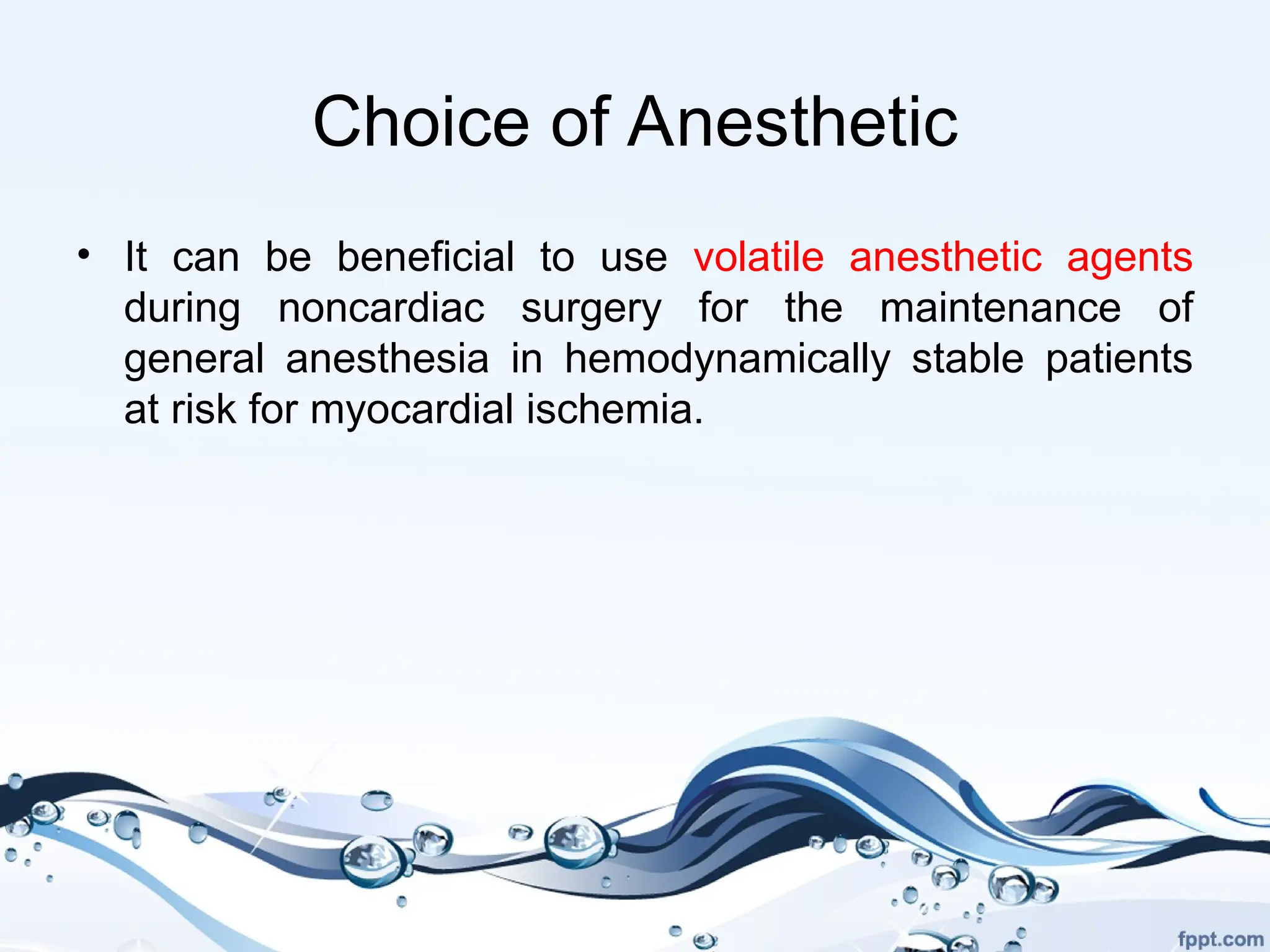 Choice of Anesthetic

• It can be beneficial to use volatile anesthetic agents during noncardiac surgery for the maintenance of general anesthesia in hemodynamically stable patients at risk for myocardial ischemia.

fppt.com